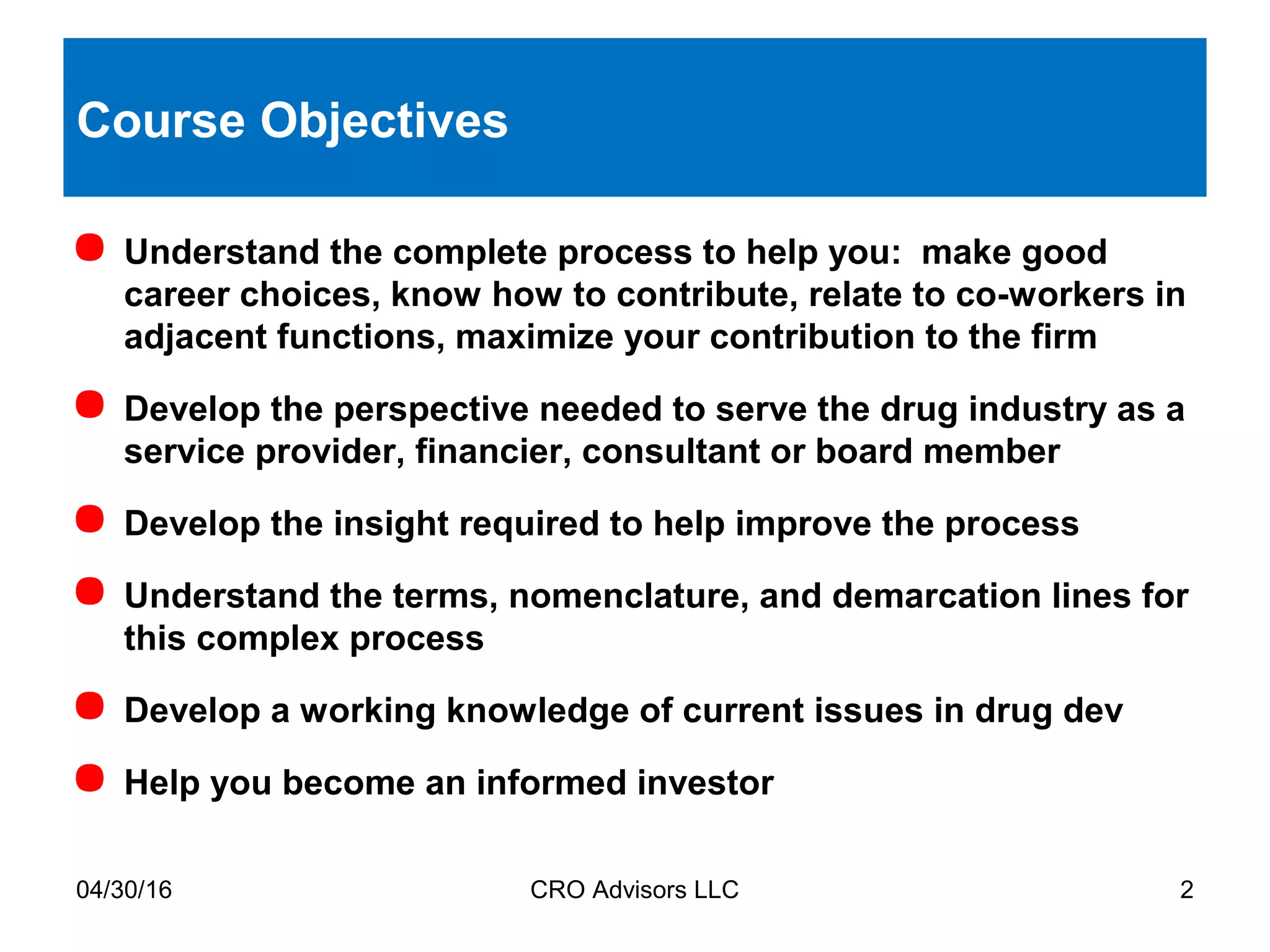 Course Objectives

- Understand the complete process to help you:  make good career choices, know how to contribute, relate to co-workers in adjacent functions, maximize your contribution to the firm

- Develop the perspective needed to serve the drug industry as a service provider, financier, consultant or board member

- Develop the insight required to help improve the process

- Understand the terms, nomenclature, and demarcation lines for this complex process

- Develop a working knowledge of current issues in drug dev

- Help you become an informed investor

04/30/16 CRO Advisors LLC 2